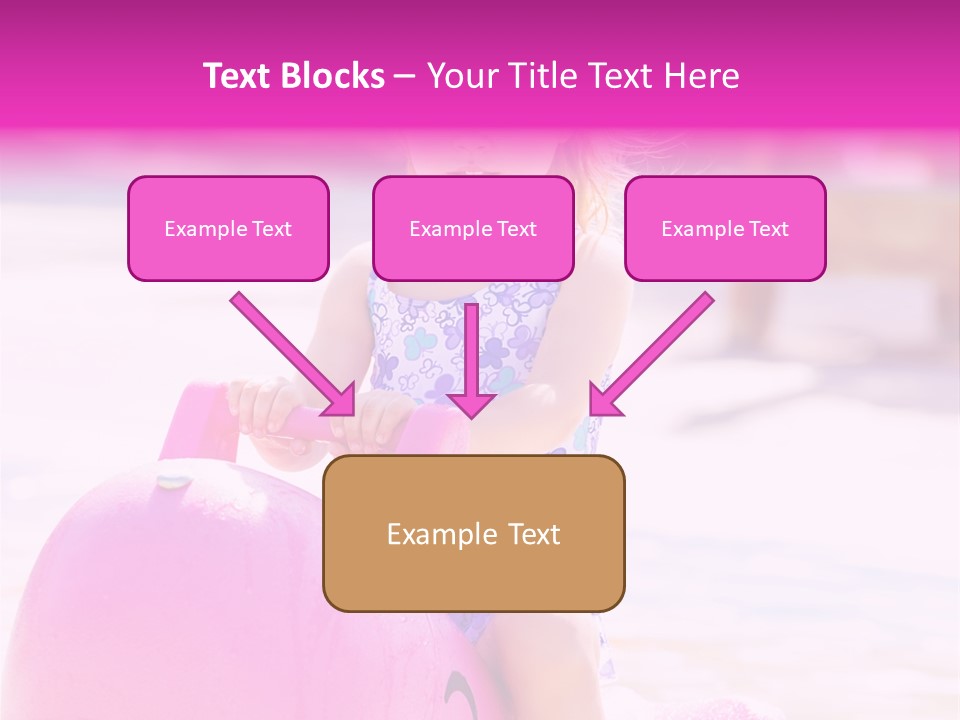 Text Blocks – Your Title Text Here

Example Text

Example Text

Example Text

Example Text